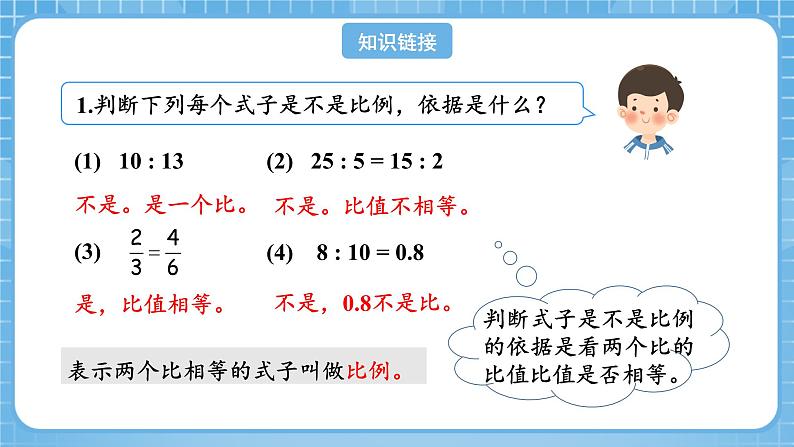 知识链接

1.判断下列每个式子是不是比例，依据是什么？

(1) 10 : 13

不是。是一个比。

(2) 25 : 5 = 15 : 2

不是。比值不相等。

(3) $\frac{2}{3}=\frac{4}{6}$

是，比值相等。

(4) 8 : 10 = 0.8

不是，0.8不是比。

表示两个比相等的式子叫做比例。

判断式子是不是比例的依据是看两个比的比值比值是否相等。